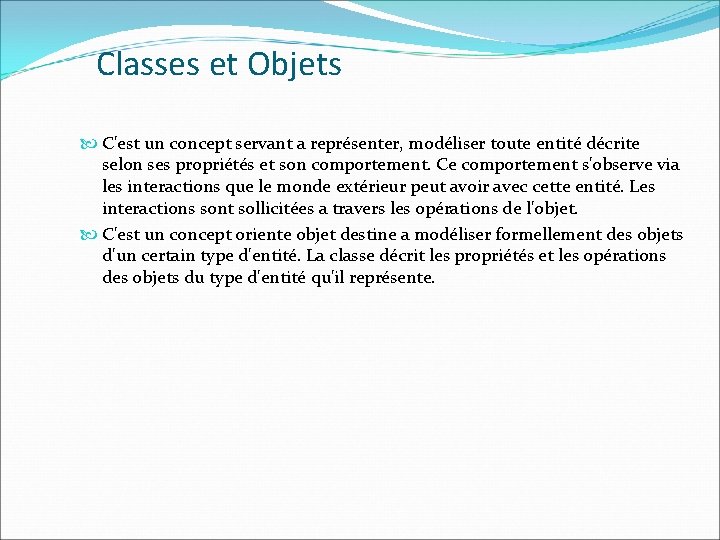 Classes et Objets

C'est un concept servant a représenter, modéliser toute entité décrite selon ses propriétés et son comportement. Ce comportement s'observe via les interactions que le monde extérieur peut avoir avec cette entité. Les interactions sont sollicitées a travers les opérations de l'objet.

C'est un concept oriente objet destine a modéliser formellement des objets d'un certain type d'entité. La classe décrit les propriétés et les opérations des objets du type d'entité qu'il représente.